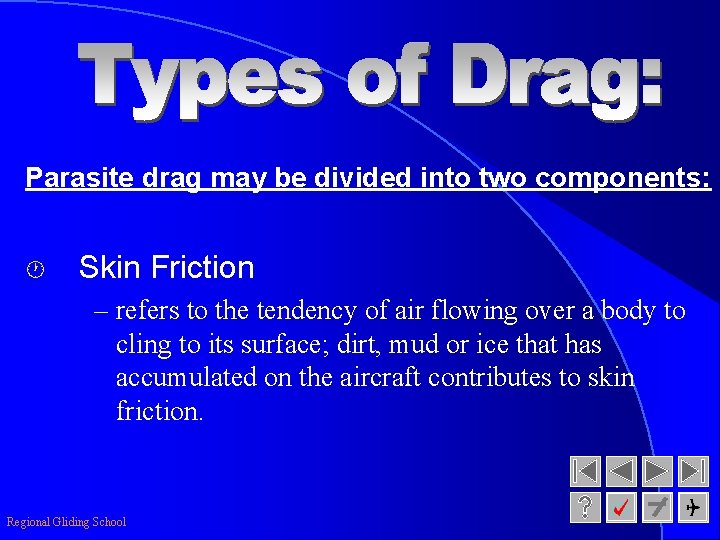 Types of Drag:

Parasite drag may be divided into two components:

Skin Friction

– refers to the tendency of air flowing over a body to cling to its surface; dirt, mud or ice that has accumulated on the aircraft contributes to skin friction.

?

Regional Gliding School